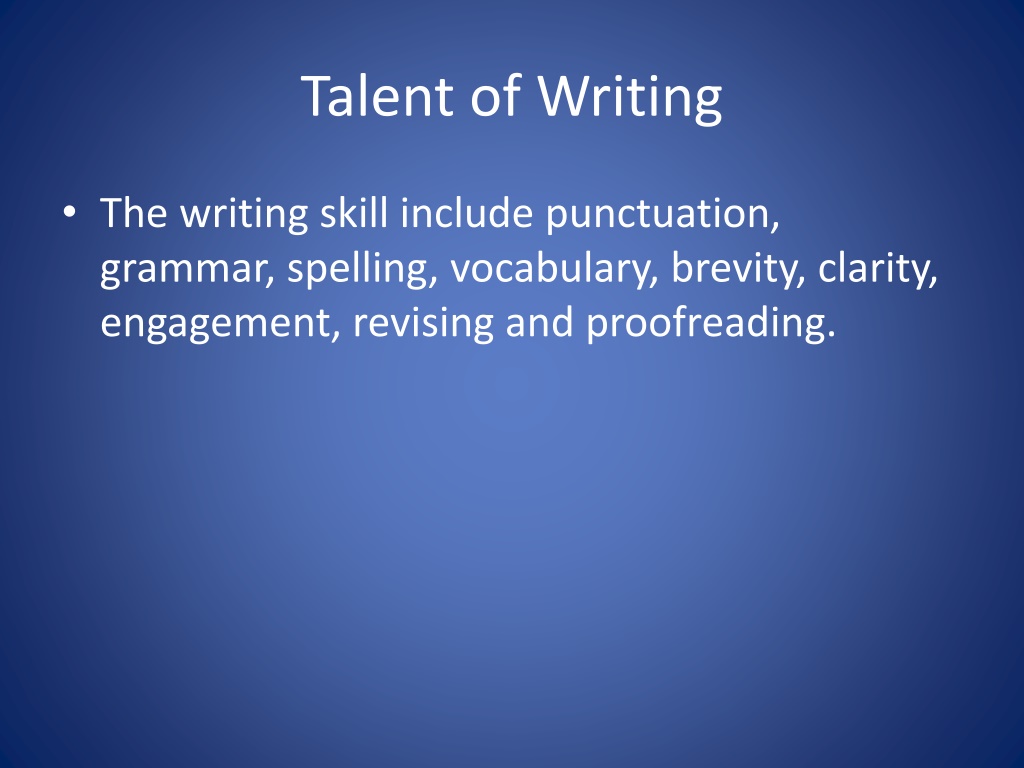 Talent of Writing

• The writing skill include punctuation, grammar, spelling, vocabulary, brevity, clarity, engagement, revising and proofreading.